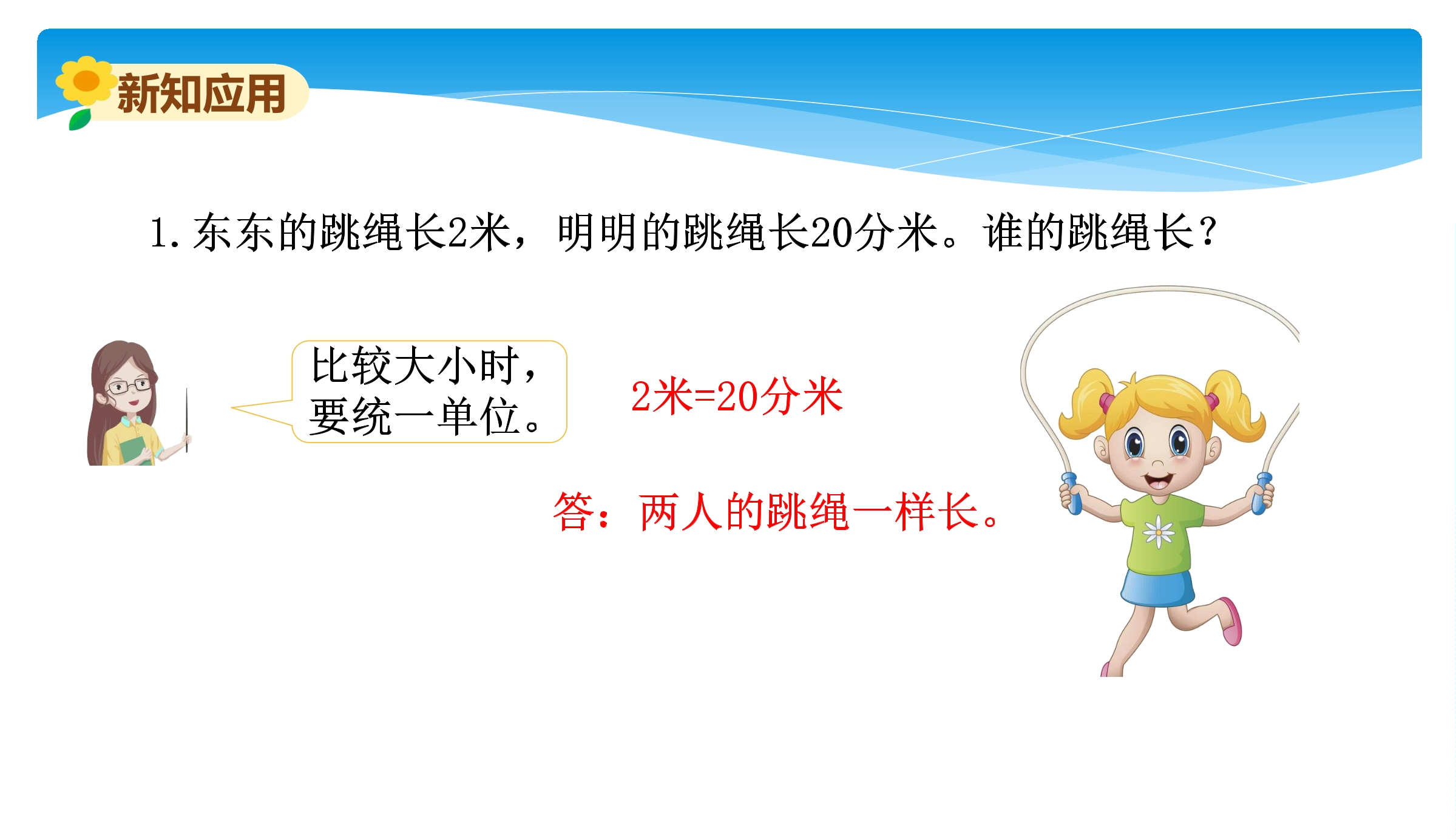 新知应用

1. 东东的跳绳长2米，明明的跳绳长20分米。谁的跳绳长？

比较大小时，要统一单位。

2米=20分米

答：两人的跳绳一样长。